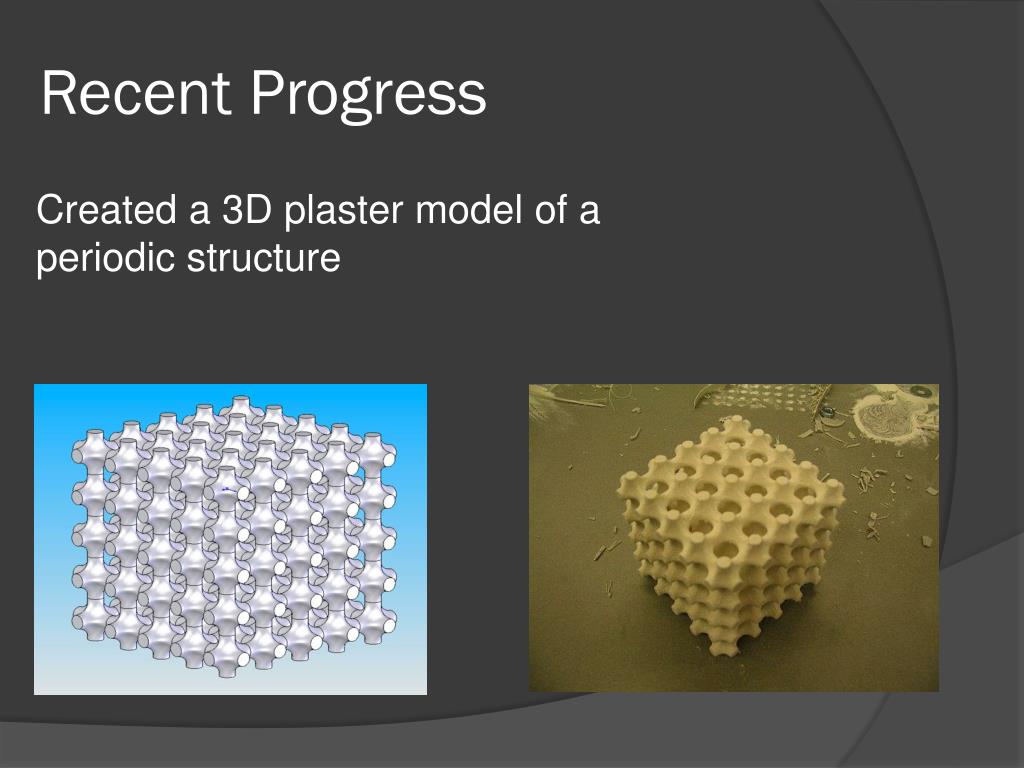 Recent Progress

Created a 3D plaster model of a periodic structure